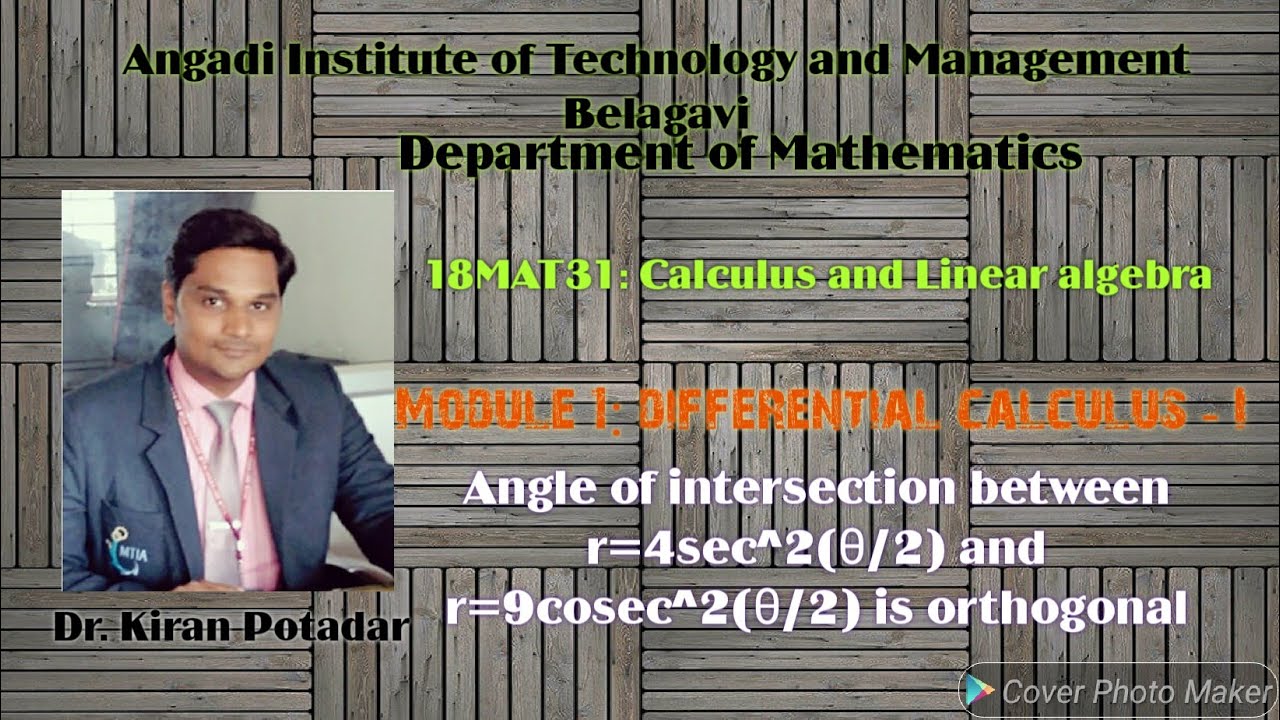 Angadi Institute of Technology and Management
Belagavi
Department of Mathematics

18MAT31: Calculus and Linear algebra

MODULE 1: DIFFERENTIAL CALCULUS - I

Angle of intersection between r=4sec^2(θ/2) and r=9cosec^2(θ/2) is orthogonal

MTIA

Dr. Kiran Potadar

Cover Photo Maker